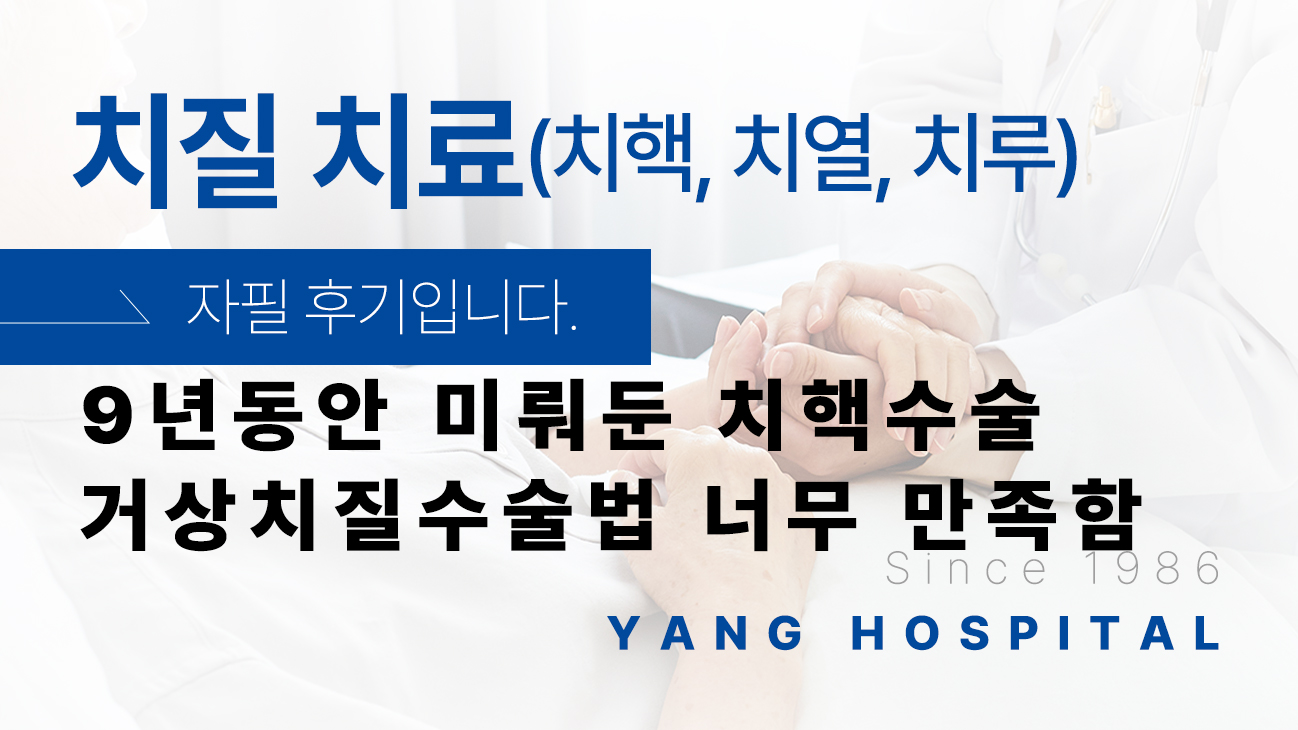 치질 치료(치핵, 치열, 치루)

자필 후기입니다.

9년동안 미뤄둔 치핵수술
거상치질수술법 너무 만족함

Since 1986
YANG HOSPITAL